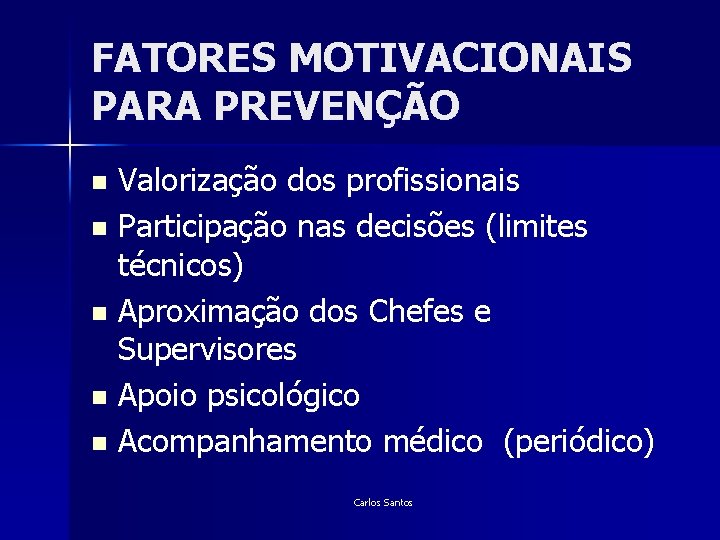 FATORES MOTIVACIONAIS PARA PREVENÇÃO

- Valorização dos profissionais
- Participação nas decisões (limites técnicos)
- Aproximação dos Chefes e Supervisores
- Apoio psicológico
- Acompanhamento médico (periódico)

Carlos Santos